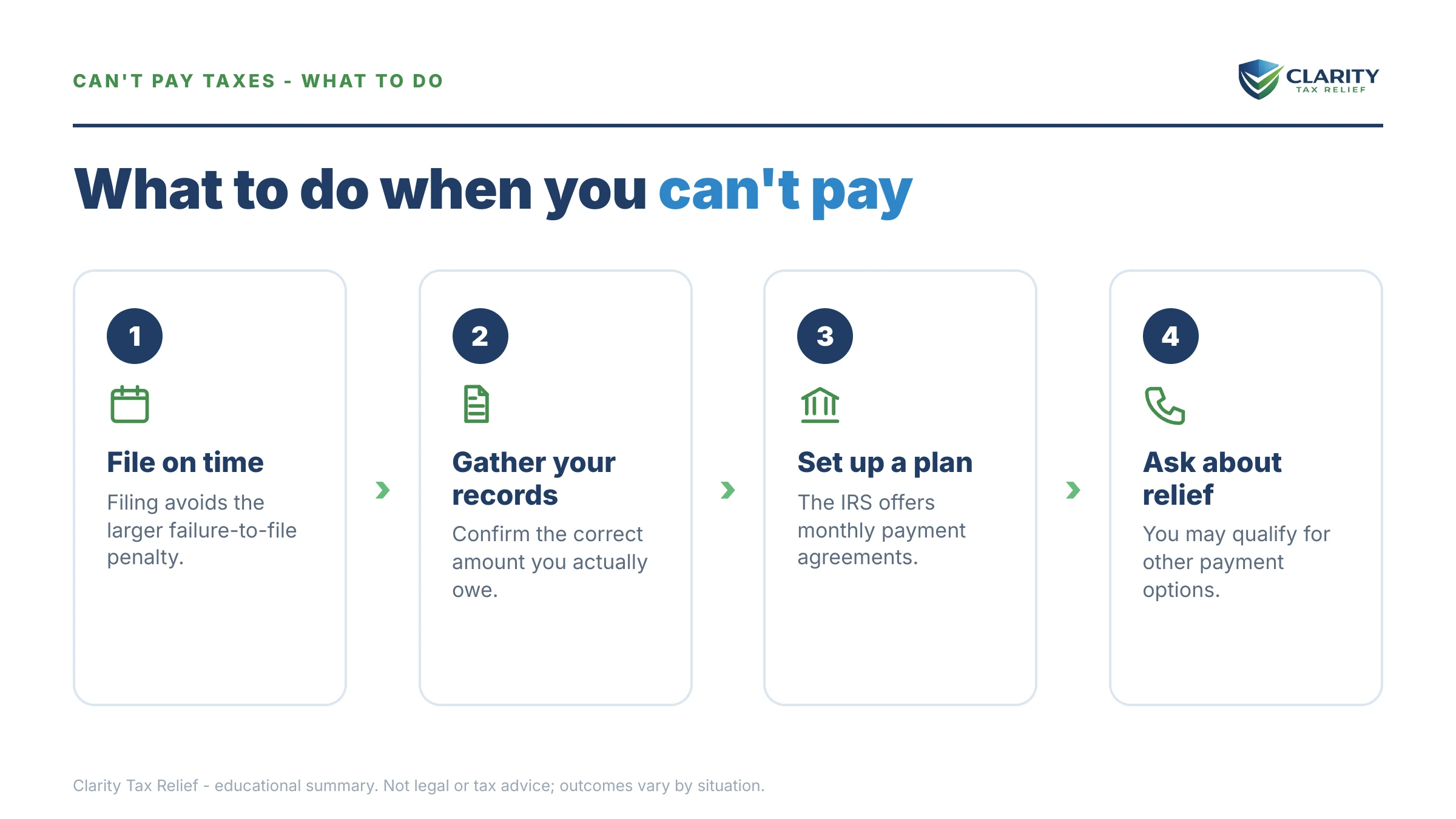 CAN'T PAY TAXES - WHAT TO DO

CLARITY
TAX RELIEF

What to do when you can't pay

1
File on time
Filing avoids the larger failure-to-file penalty.

2
Gather your records
Confirm the correct amount you actually owe.

3
Set up a plan
The IRS offers monthly payment agreements.

4
Ask about relief
You may qualify for other payment options.

Clarity Tax Relief - educational summary. Not legal or tax advice; outcomes vary by situation.